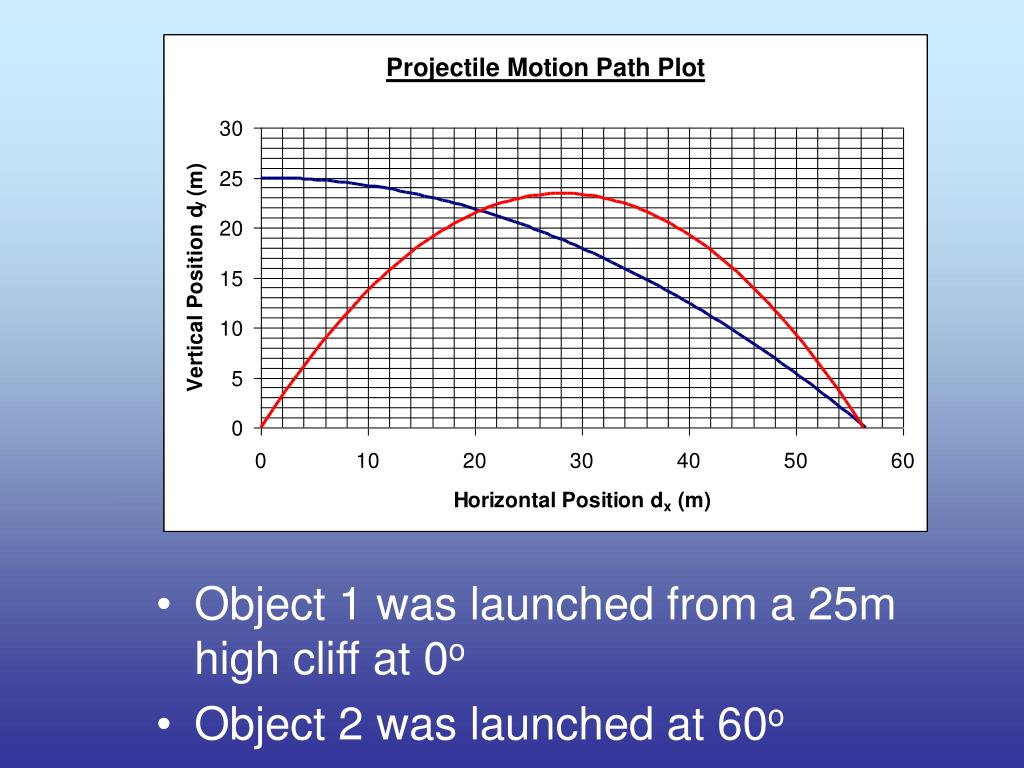 Projectile Motion Path Plot

Vertical Position $d_y$ (m)

30
25
20
15
10
5
0

0 10 20 30 40 50 60

Horizontal Position $d_x$ (m)

• Object 1 was launched from a 25m high cliff at $0^o$

• Object 2 was launched at $60^o$